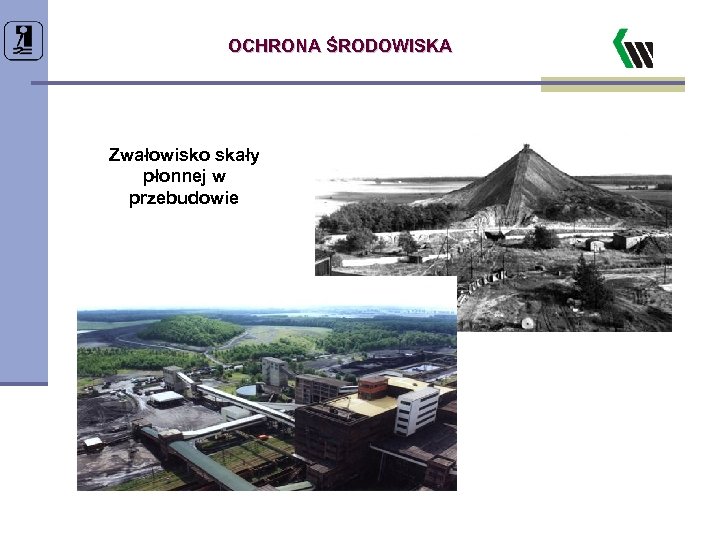 OCHRONA ŚRODOWISKA

Zwałowisko skały płonnej w przebudowie